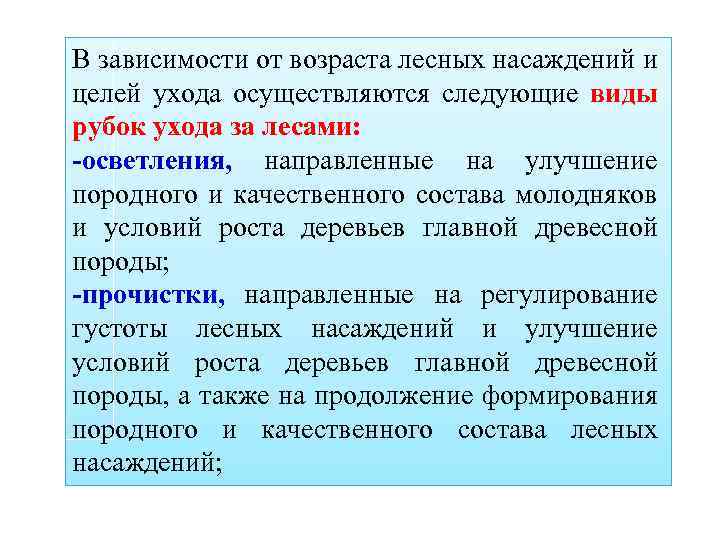 В зависимости от возраста лесных насаждений и целей ухода осуществляются следующие виды рубок ухода за лесами:
-осветления, направленные на улучшение породного и качественного состава молодняков и условий роста деревьев главной древесной породы;
-прочистки, направленные на регулирование густоты лесных насаждений и улучшение условий роста деревьев главной древесной породы, а также на продолжение формирования породного и качественного состава лесных насаждений;